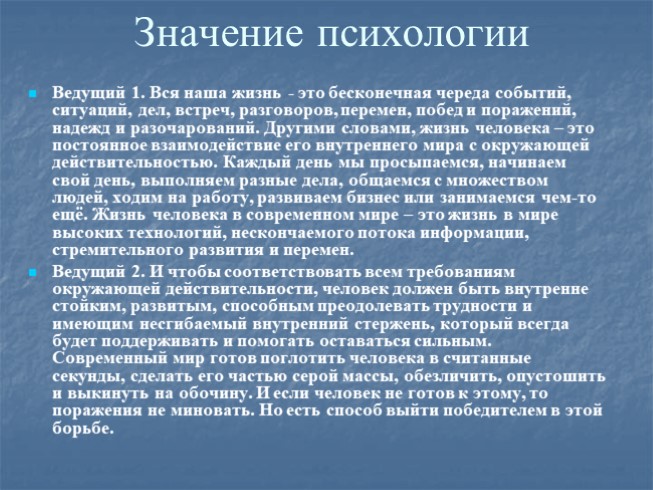 Значение психологии

Ведущий 1. Вся наша жизнь - это бесконечная череда событий, ситуаций, дел, встреч, разговоров, перемен, побед и поражений, надежд и разочарований. Другими словами, жизнь человека – это постоянное взаимодействие его внутреннего мира с окружающей действительностью. Каждый день мы просыпаемся, начинаем свой день, выполняем разные дела, общаемся с множеством людей, ходим на работу, развиваем бизнес или занимаемся чем-то ещё. Жизнь человека в современном мире – это жизнь в мире высоких технологий, нескончаемого потока информации, стремительного развития и перемен.

Ведущий 2. И чтобы соответствовать всем требованиям окружающей действительности, человек должен быть внутренне стойким, развитым, способным преодолевать трудности и имеющим несгибаемый внутренний стержень, который всегда будет поддерживать и помогать оставаться сильным. Современный мир готов поглотить человека в считанные секунды, сделать его частью серой массы, обезличить, опустошить и выкинуть на обочину. И если человек не готов к этому, то поражения не миновать. Но есть способ выйти победителем в этой борьбе.